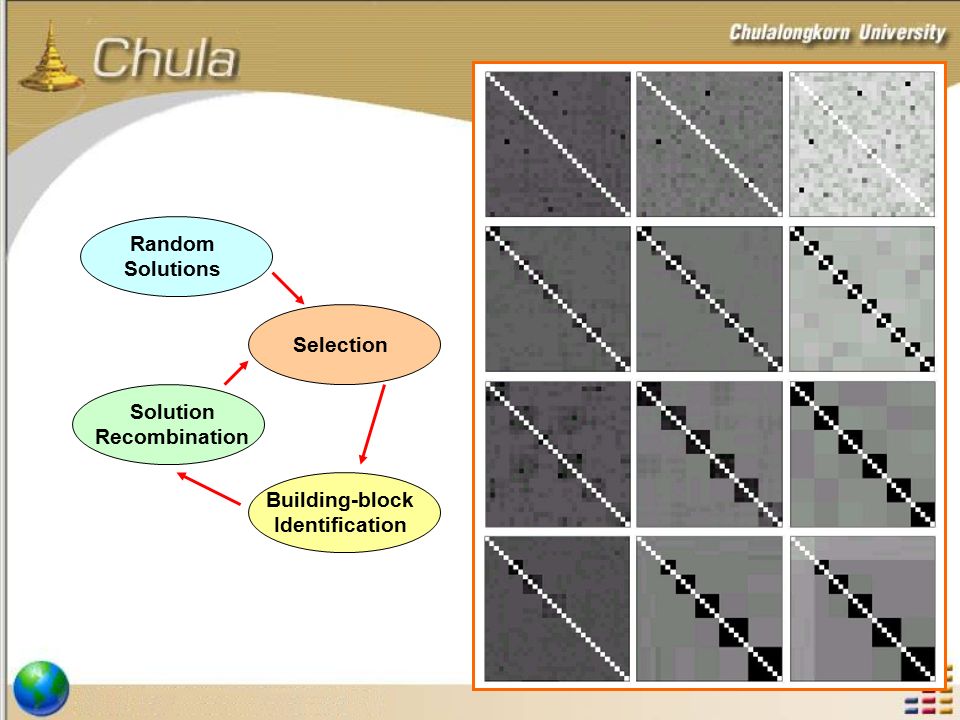 Chula

Chulalongkorn University

Random Solutions

Selection

Solution Recombination

Building-block Identification